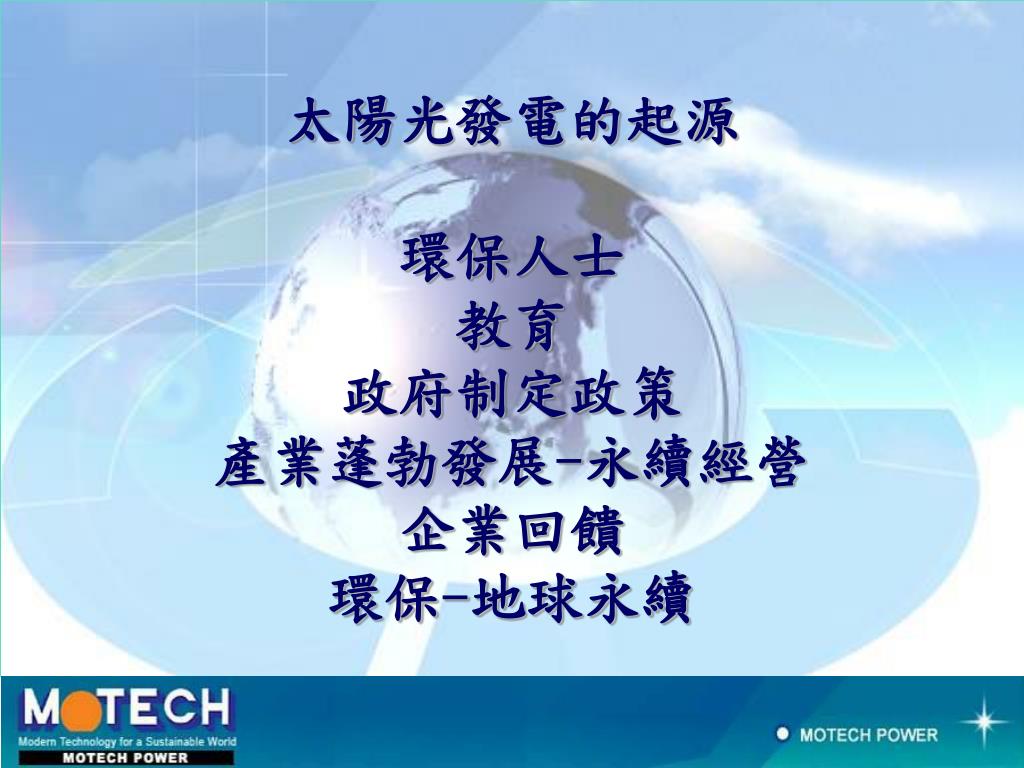 太陽光發電的起源

環保人士
教育
政府制定政策
產業蓬勃發展-永續經營
企業回饋
環保-地球永續

MOTECH
Modern Technology for a Sustainable World
MOTECH POWER

MOTECH POWER